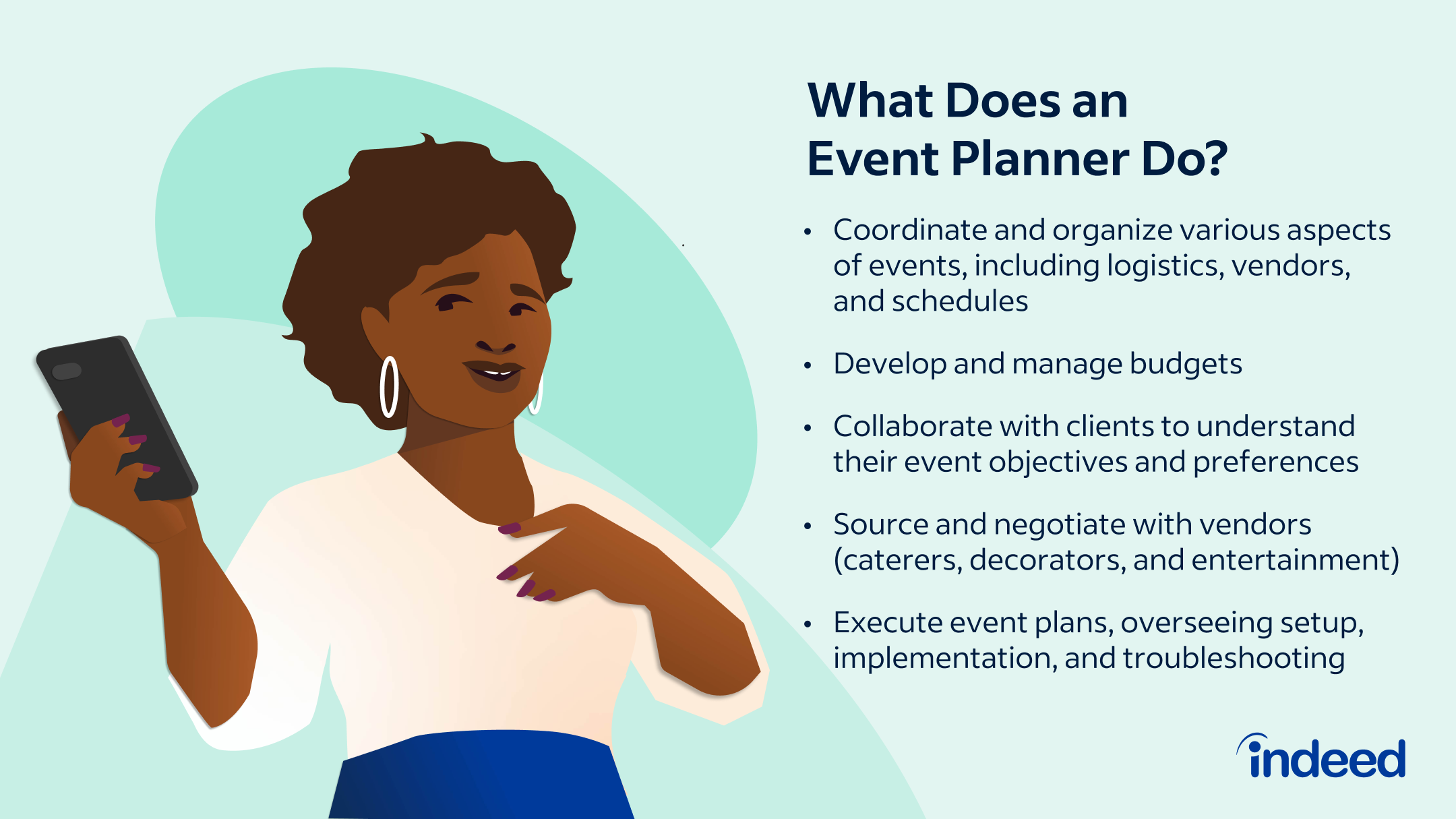 What Does an Event Planner Do?

• Coordinate and organize various aspects of events, including logistics, vendors, and schedules

• Develop and manage budgets

• Collaborate with clients to understand their event objectives and preferences

• Source and negotiate with vendors (caterers, decorators, and entertainment)

• Execute event plans, overseeing setup, implementation, and troubleshooting

indeed